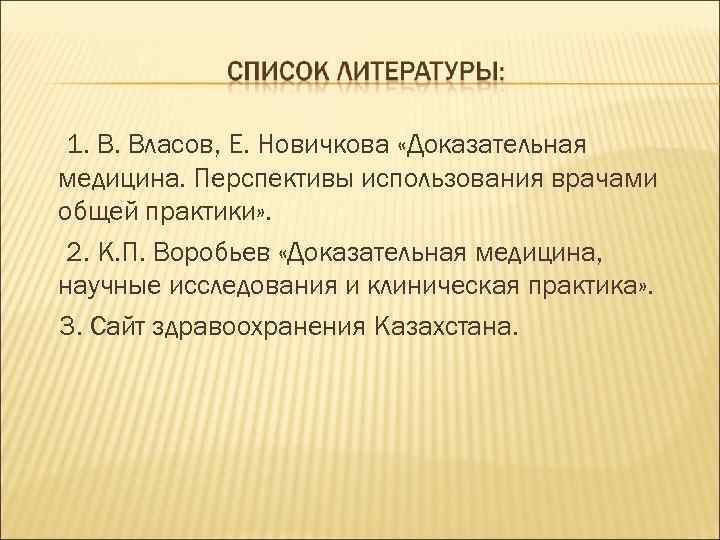 СПИСОК ЛИТЕРАТУРЫ:

1. В. Власов, Е. Новичкова «Доказательная медицина. Перспективы использования врачами общей практики».

2. К.П. Воробьев «Доказательная медицина, научные исследования и клиническая практика».

3. Сайт здравоохранения Казахстана.